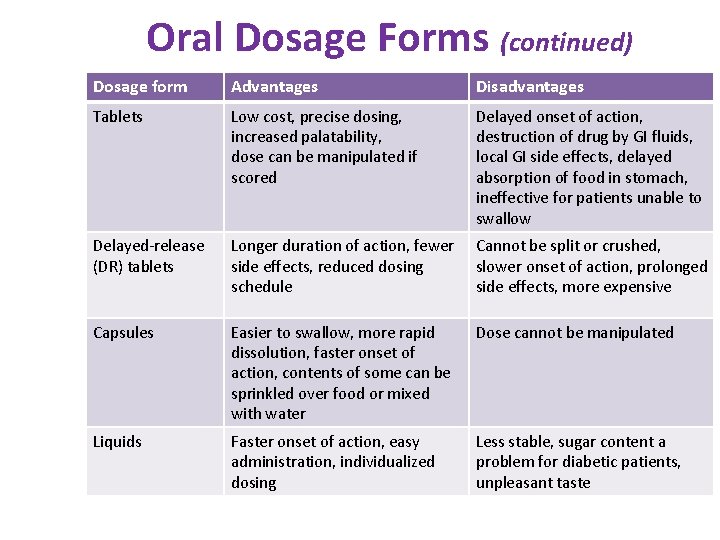 Oral Dosage Forms (continued)

| Dosage form | Advantages | Disadvantages |
|---|---|---|
| Tablets | Low cost, precise dosing, increased palatability, dose can be manipulated if scored | Delayed onset of action, destruction of drug by GI fluids, local GI side effects, delayed absorption of food in stomach, ineffective for patients unable to swallow |
| Delayed-release (DR) tablets | Longer duration of action, fewer side effects, reduced dosing schedule | Cannot be split or crushed, slower onset of action, prolonged side effects, more expensive |
| Capsules | Easier to swallow, more rapid dissolution, faster onset of action, contents of some can be sprinkled over food or mixed with water | Dose cannot be manipulated |
| Liquids | Faster onset of action, easy administration, individualized dosing | Less stable, sugar content a problem for diabetic patients, unpleasant taste |